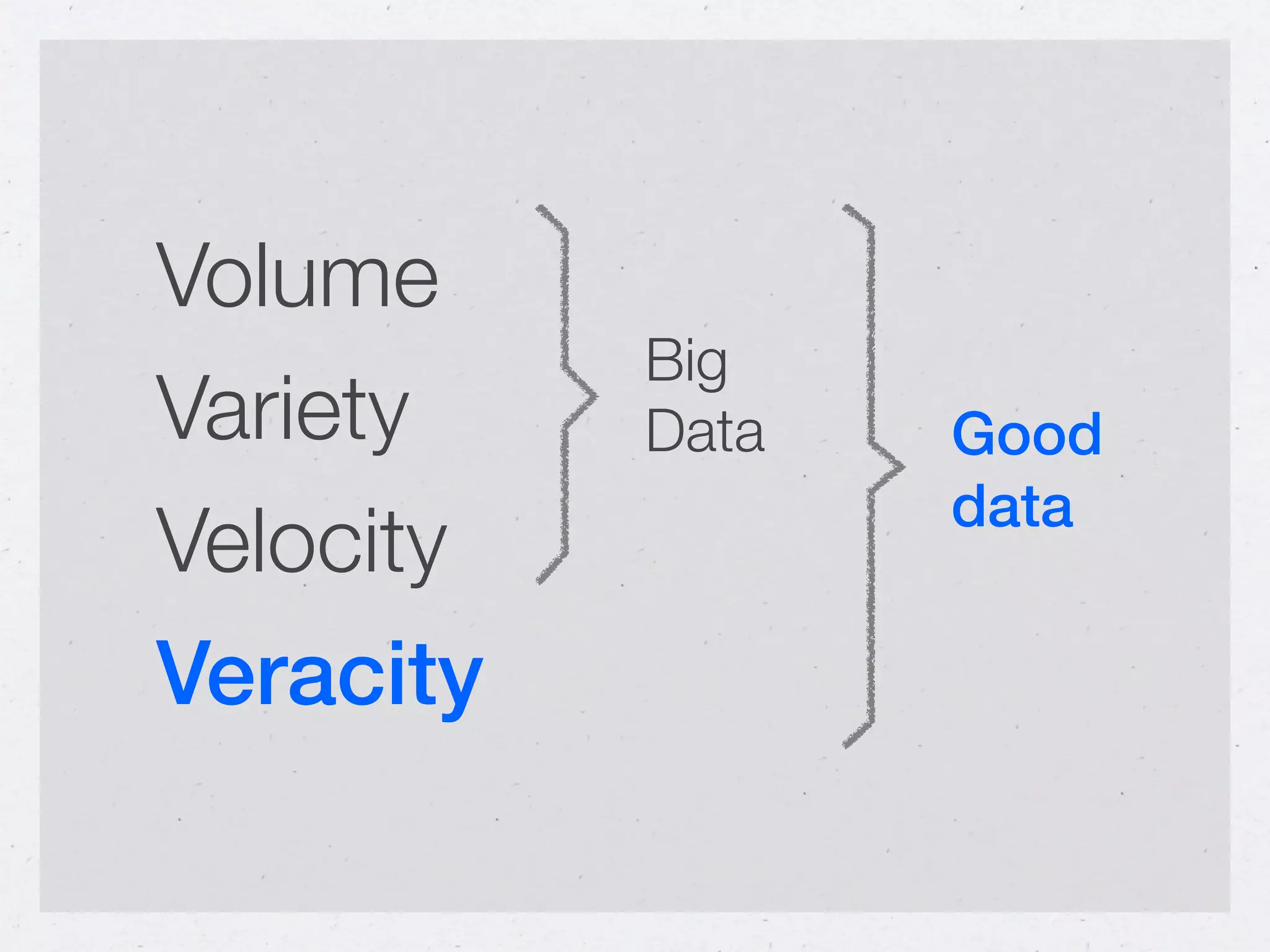 Volume

Variety

Velocity

Veracity

Big Data

Good data